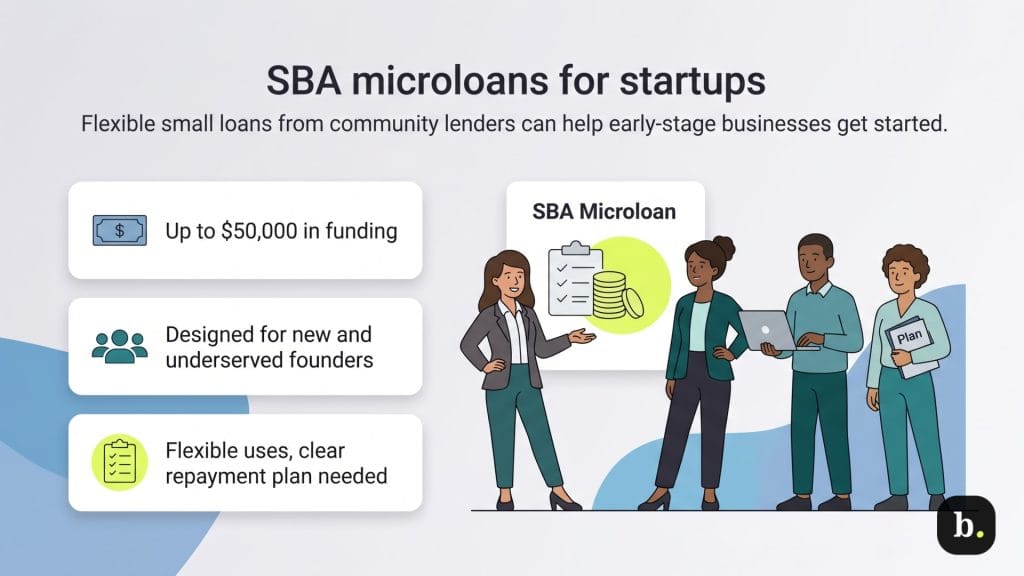 SBA microloans for startups

Flexible small loans from community lenders can help early-stage businesses get started.

$

Up to $50,000 in funding

Designed for new and underserved founders

Flexible uses, clear repayment plan needed

SBA Microloan

Plan

b.